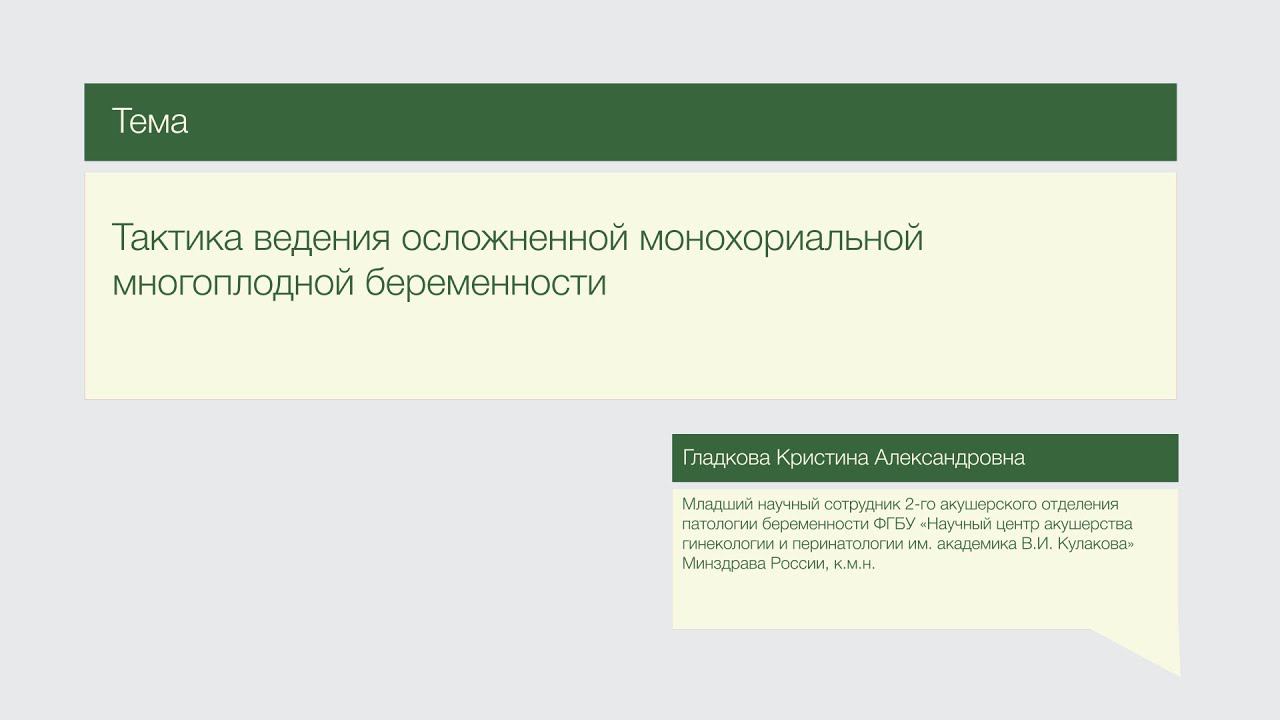 Тема

Тактика ведения осложненной монохориальной многоплодной беременности

Гладкова Кристина Александровна

Младший научный сотрудник 2-го акушерского отделения патологии беременности ФГБУ «Научный центр акушерства гинекологии и перинатологии им. академика В.И. Кулакова» Минздрава России, к.м.н.